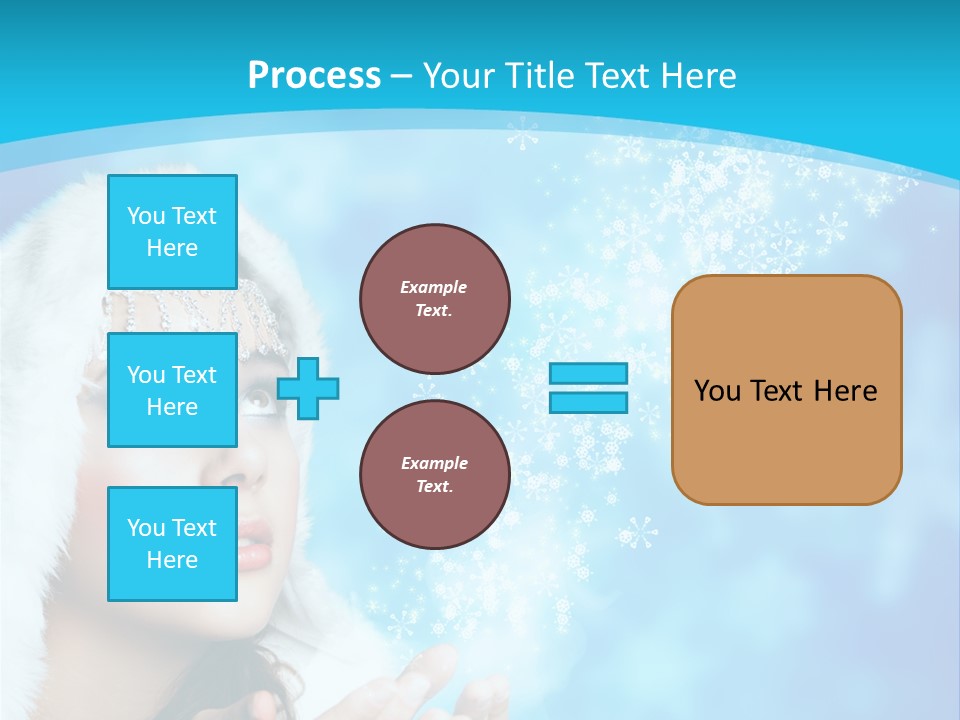 Process – Your Title Text Here

You Text Here

You Text Here

You Text Here

Example Text.

Example Text.

You Text Here